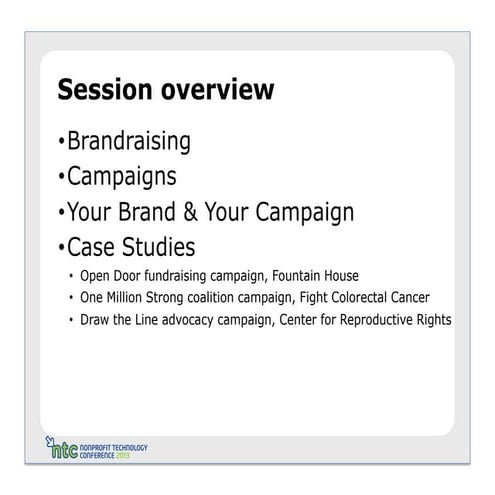 Session overview

•Brandraising
•Campaigns
•Your Brand & Your Campaign
•Case Studies
• Open Door fundraising campaign, Fountain House
• One Million Strong coalition campaign, Fight Colorectal Cancer
• Draw the Line advocacy campaign, Center for Reproductive Rights

ntc NONPROFIT TECHNOLOGY CONFERENCE 2013